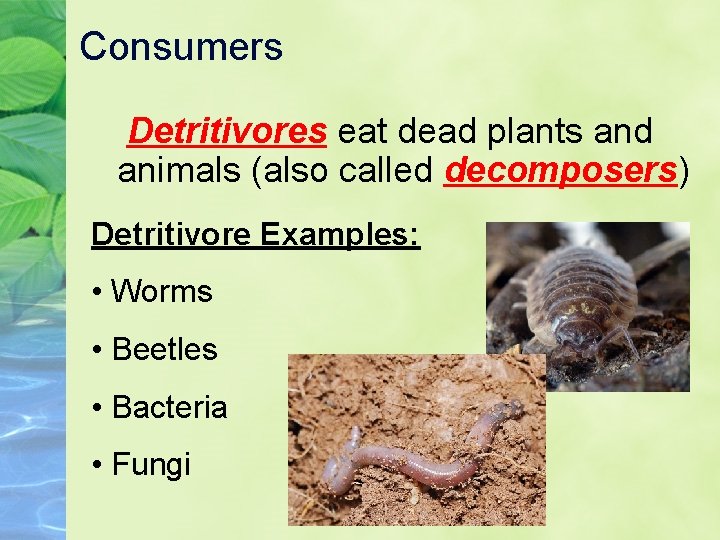 Consumers

Detritivores eat dead plants and animals (also called decomposers)

Detritivore Examples:

• Worms

• Beetles

• Bacteria

• Fungi